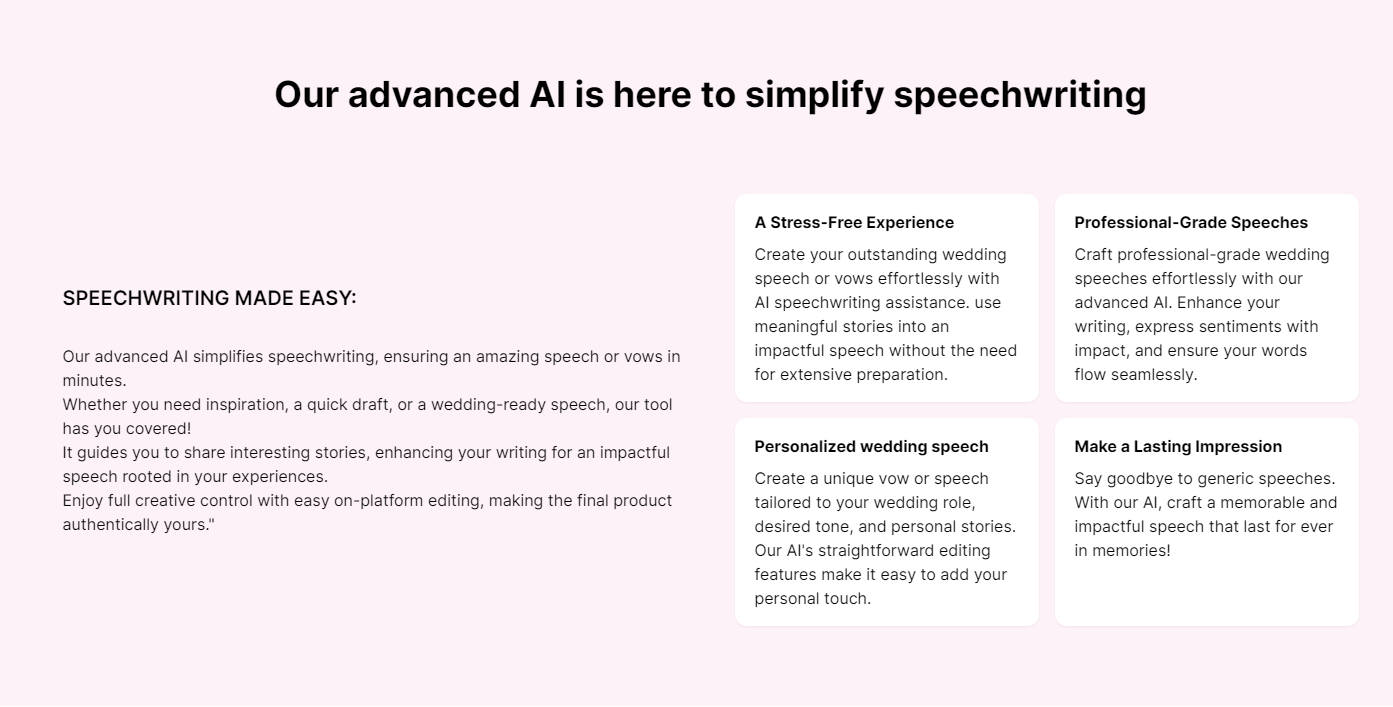 Our advanced AI is here to simplify speechwriting

SPEECHWRITING MADE EASY:

Our advanced AI simplifies speechwriting, ensuring an amazing speech or vows in minutes.
Whether you need inspiration, a quick draft, or a wedding-ready speech, our tool has you covered!
It guides you to share interesting stories, enhancing your writing for an impactful speech rooted in your experiences.
Enjoy full creative control with easy on-platform editing, making the final product authentically yours."

A Stress-Free Experience

Create your outstanding wedding speech or vows effortlessly with AI speechwriting assistance. use meaningful stories into an impactful speech without the need for extensive preparation.

Professional-Grade Speeches

Craft professional-grade wedding speeches effortlessly with our advanced AI. Enhance your writing, express sentiments with impact, and ensure your words flow seamlessly.

Personalized wedding speech

Create a unique vow or speech tailored to your wedding role, desired tone, and personal stories. Our AI's straightforward editing features make it easy to add your personal touch.

Make a Lasting Impression

Say goodbye to generic speeches. With our AI, craft a memorable and impactful speech that last for ever in memories!